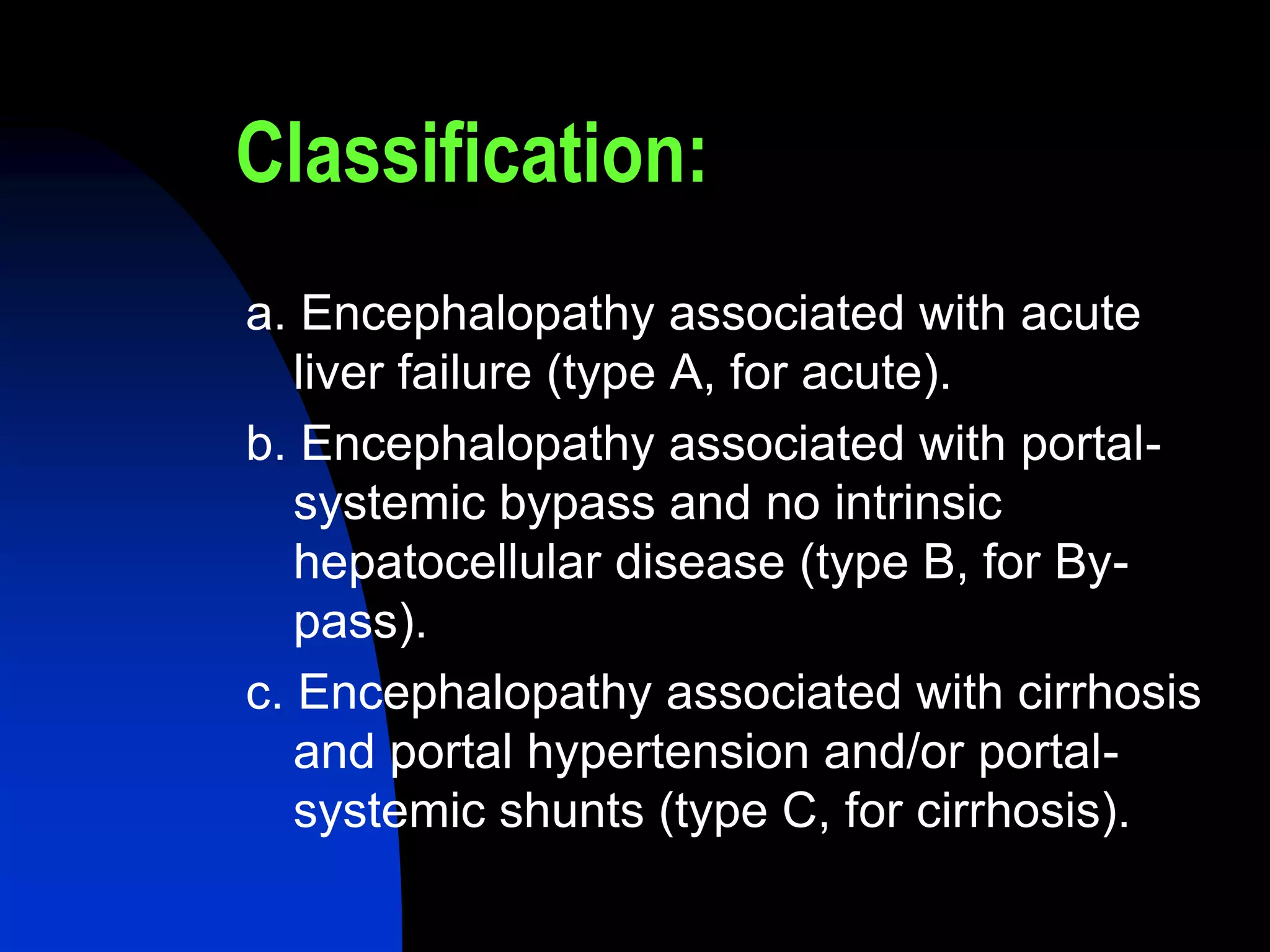 Classification:

a. Encephalopathy associated with acute liver failure (type A, for acute).

b. Encephalopathy associated with portal-systemic bypass and no intrinsic hepatocellular disease (type B, for By-pass).

c. Encephalopathy associated with cirrhosis and portal hypertension and/or portal-systemic shunts (type C, for cirrhosis).